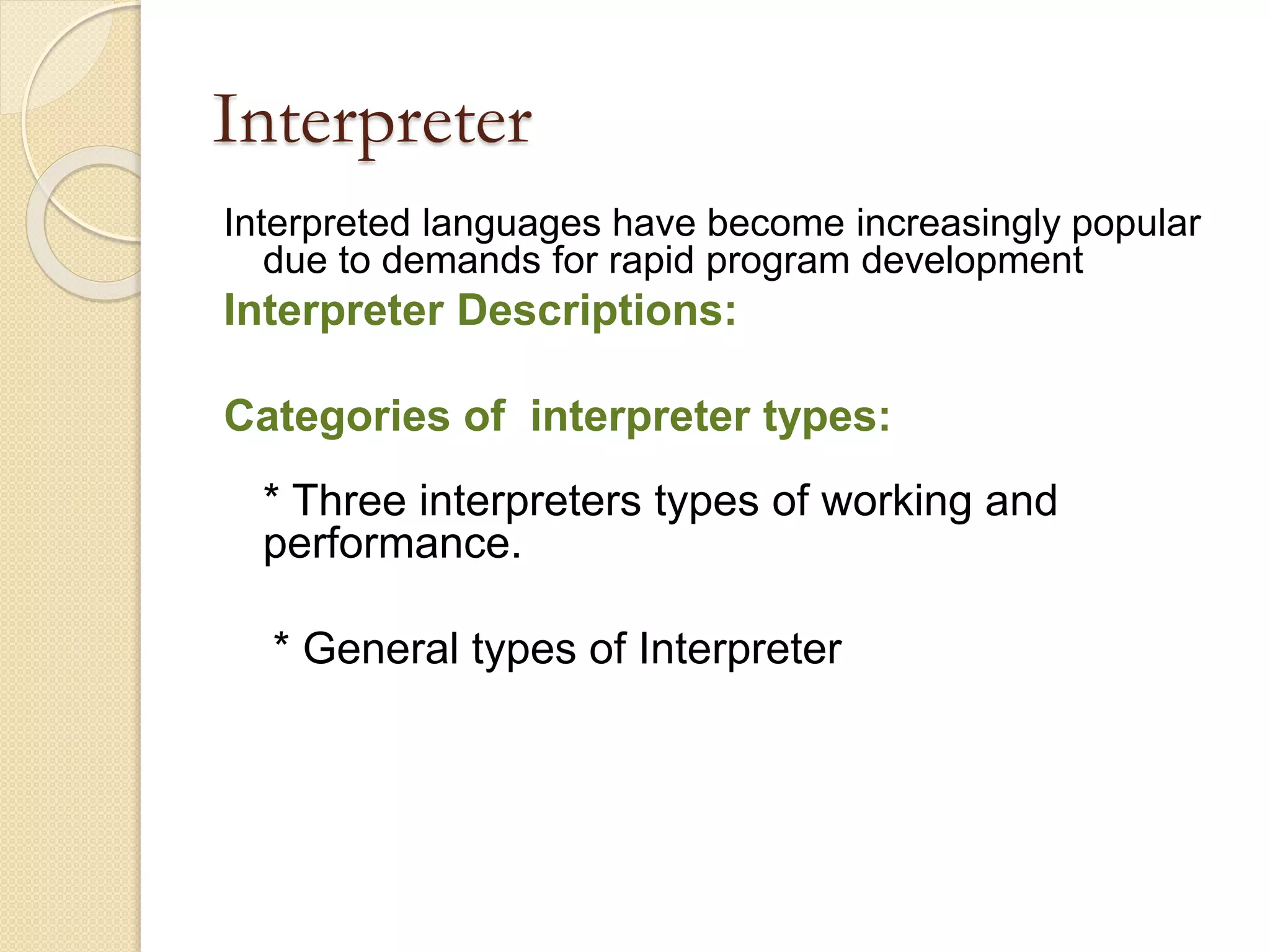 Interpreter

Interpreted languages have become increasingly popular due to demands for rapid program development

Interpreter Descriptions:

Categories of interpreter types:

* Three interpreters types of working and performance.

* General types of Interpreter